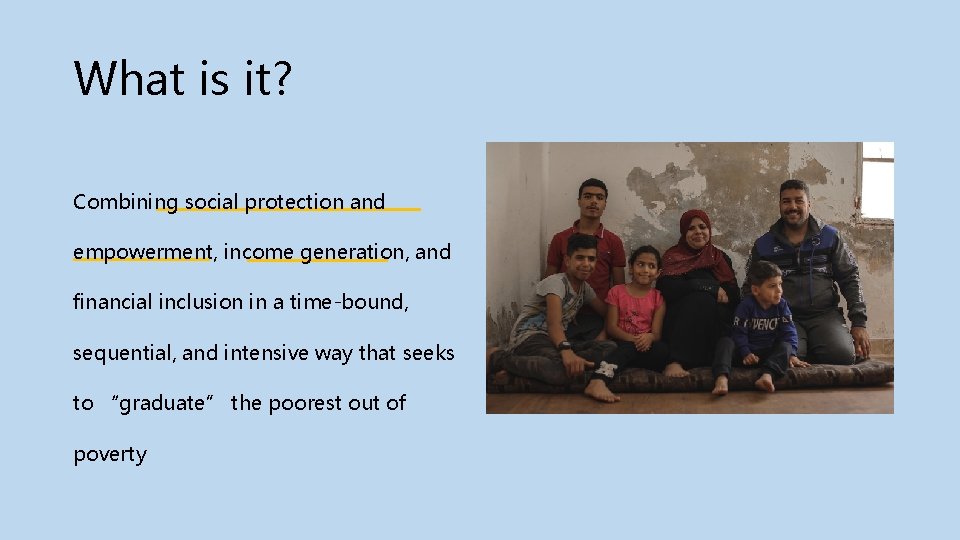 What is it?

Combining social protection and empowerment, income generation, and financial inclusion in a time-bound, sequential, and intensive way that seeks to "graduate" the poorest out of poverty